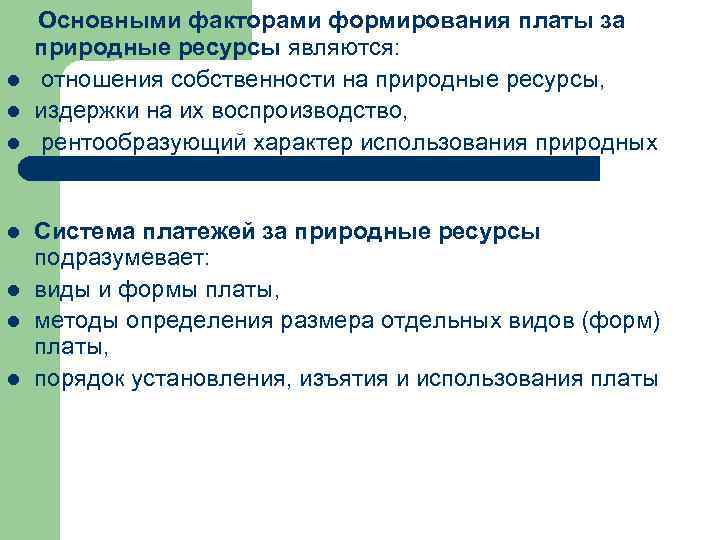 Основными факторами формирования платы за природные ресурсы являются:
- отношения собственности на природные ресурсы,
- издержки на их воспроизводство,
- рентообразующий характер использования природных

- Система платежей за природные ресурсы подразумевает:
- виды и формы платы,
- методы определения размера отдельных видов (форм) платы,
- порядок установления, изъятия и использования платы